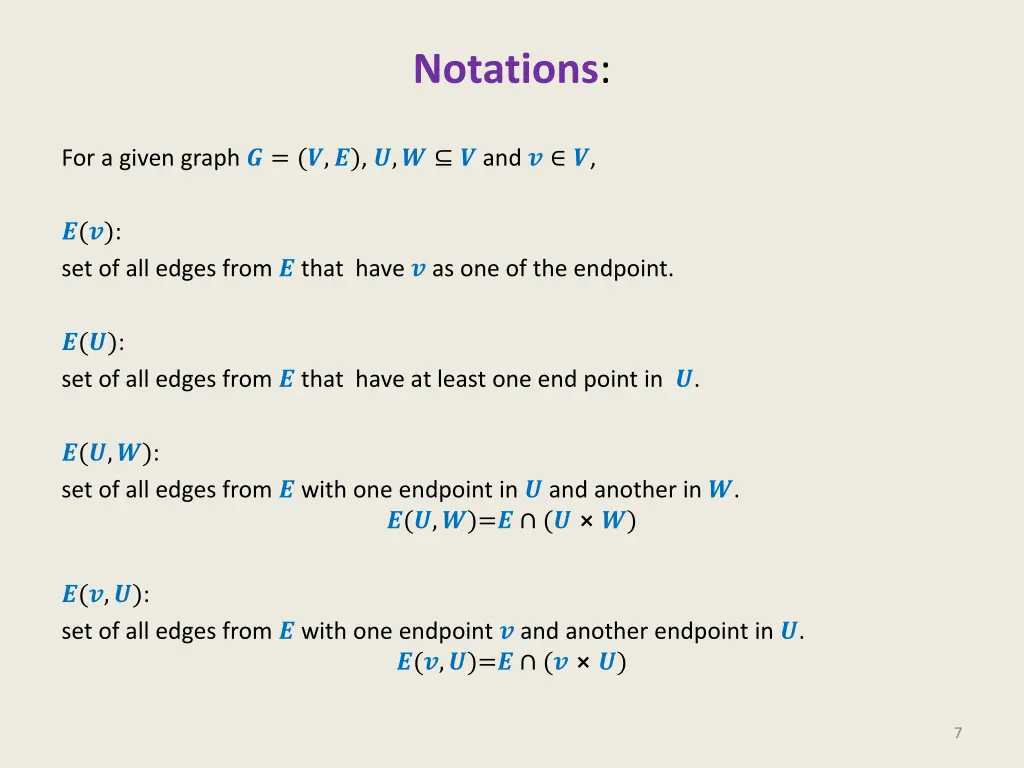 Notations:

For a given graph $G = (V, E)$, $U, W \subseteq V$ and $v \in V$,

$E(v)$:
set of all edges from $E$ that have $v$ as one of the endpoint.

$E(U)$:
set of all edges from $E$ that have at least one end point in $U$.

$E(U, W)$:
set of all edges from $E$ with one endpoint in $U$ and another in $W$.

$E(U, W) = E \cap (U \times W)$

$E(v, U)$:
set of all edges from $E$ with one endpoint $v$ and another endpoint in $U$.

$E(v, U) = E \cap (v \times U)$

7